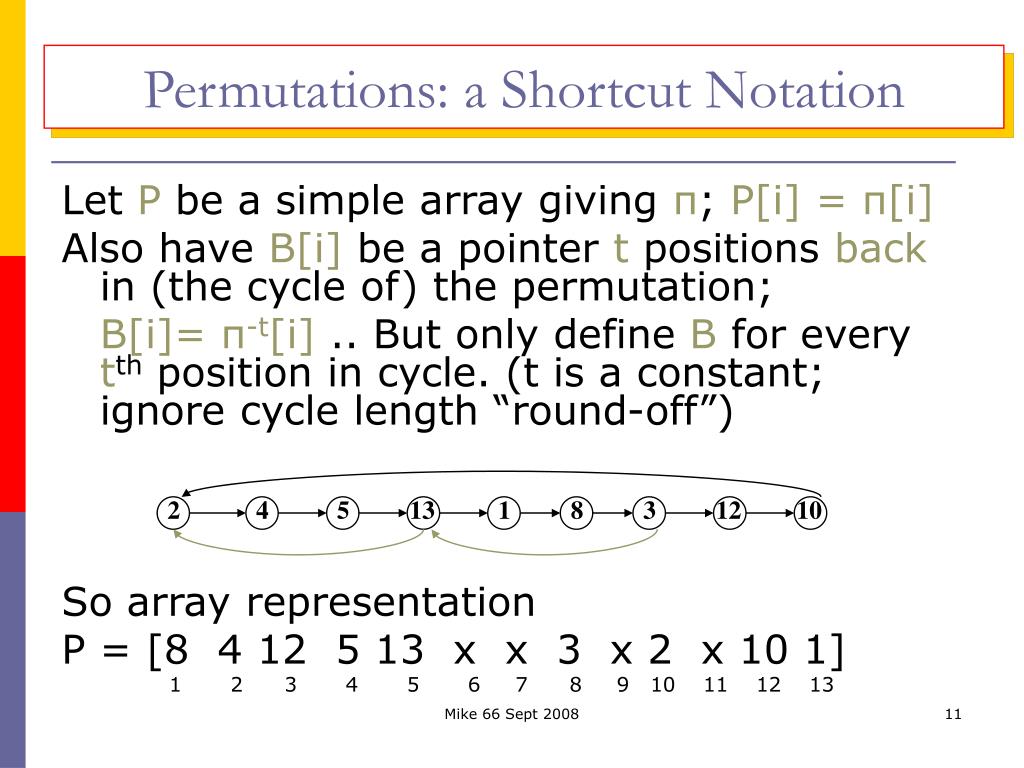 Permutations: a Shortcut Notation

Let P be a simple array giving π; P[i] = π[i]

Also have B[i] be a pointer t positions back in (the cycle of) the permutation;

B[i]= $π^{-t}$[i] .. But only define B for every $t^{th}$ position in cycle. (t is a constant; ignore cycle length “round-off”)

2 4 5 13 1 8 3 12 10

So array representation

P = [8 4 12 5 13 x x 3 x 2 x 10 1]

1 2 3 4 5 6 7 8 9 10 11 12 13

Mike 66 Sept 2008

11